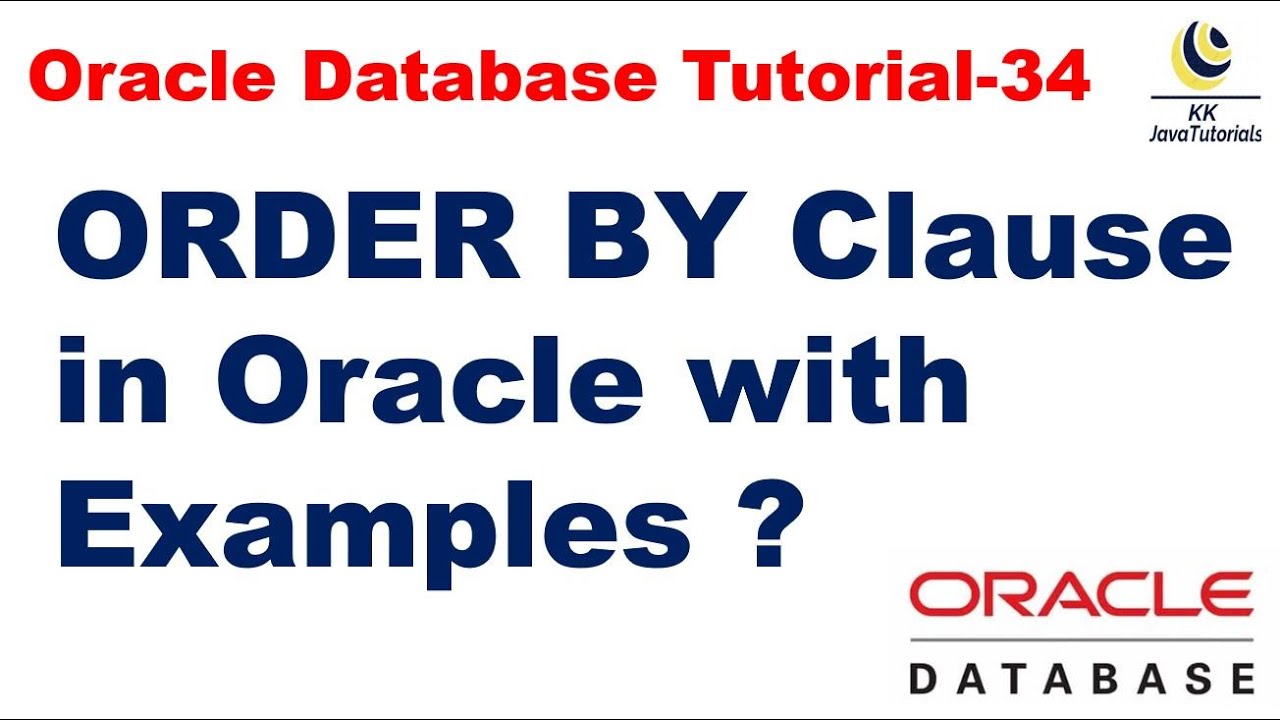 Oracle Database Tutorial-34

KK JavaTutorials

ORDER BY Clause in Oracle with Examples ?

ORACLE
DATABASE